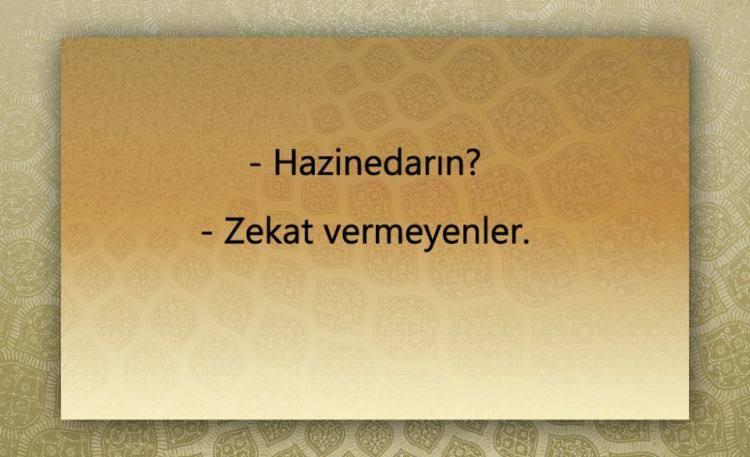 - Hazinedarın?

- Zekat vermeyenler.